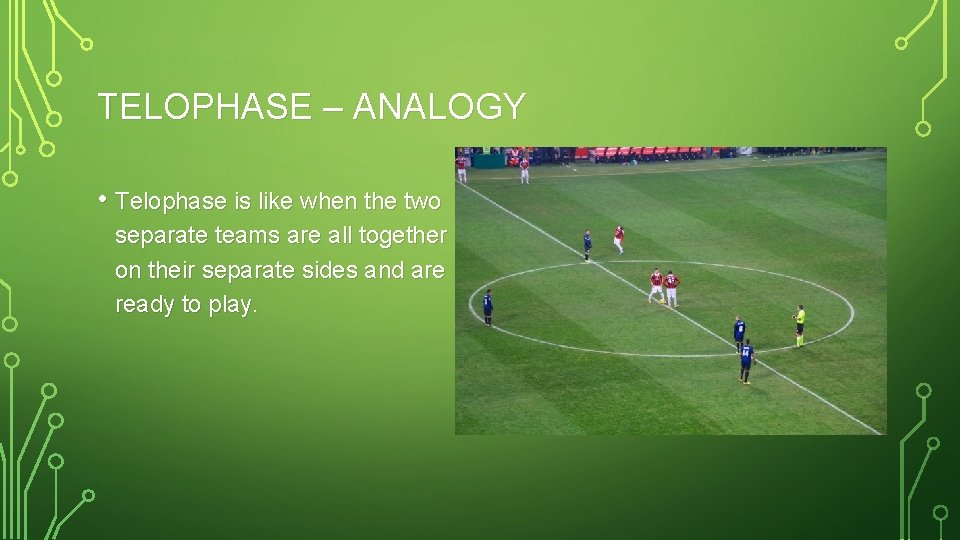 TELOPHASE – ANALOGY

• Telophase is like when the two separate teams are all together on their separate sides and are ready to play.